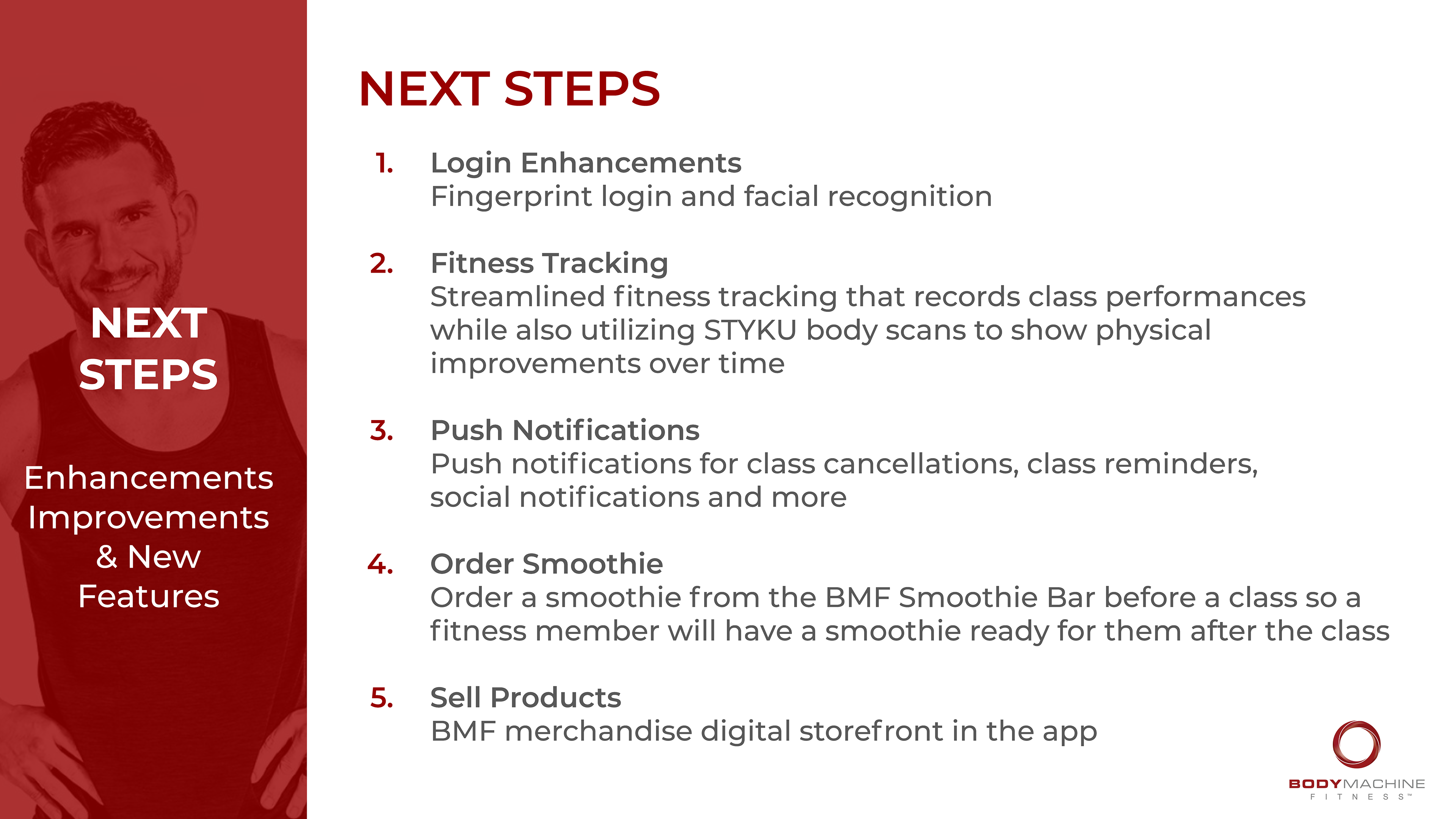 NEXT STEPS

Enhancements Improvements & New Features

NEXT STEPS

1. Login Enhancements
Fingerprint login and facial recognition

2. Fitness Tracking
Streamlined fitness tracking that records class performances while also utilizing STYKU body scans to show physical improvements over time

3. Push Notifications
Push notifications for class cancellations, class reminders, social notifications and more

4. Order Smoothie
Order a smoothie from the BMF Smoothie Bar before a class so a fitness member will have a smoothie ready for them after the class

5. Sell Products
BMF merchandise digital storefront in the app

BODYMACHINE FITNESS™